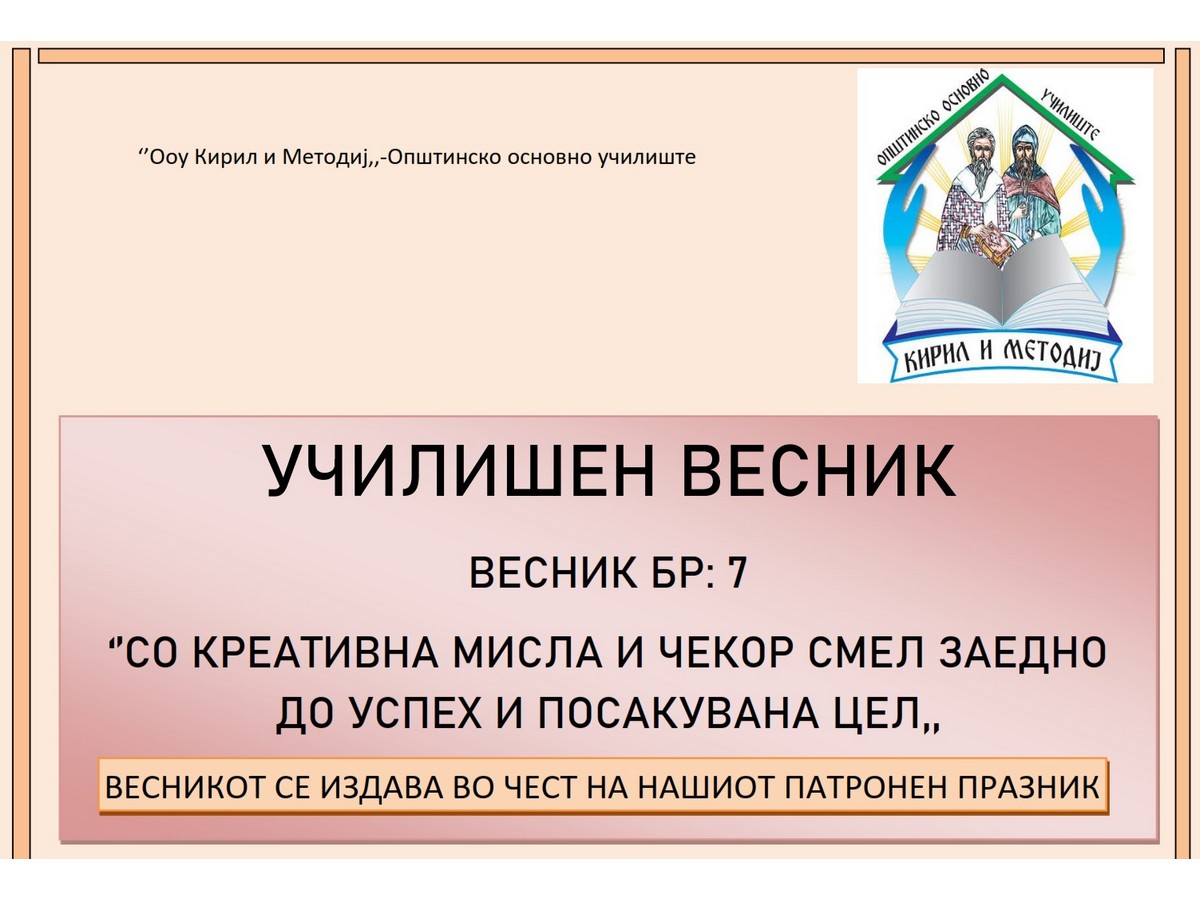 ‘’Ооу Кирил и Методиј,,-Општинско основно училиште

ОПШТИНСКО ОСНОВНО УЧИЛИШТЕ

КИРИЛ И МЕТОДИЈ

УЧИЛИШЕН ВЕСНИК

ВЕСНИК БР: 7

‘’СО КРЕАТИВНА МИСЛА И ЧЕКОР СМЕЛ ЗАЕДНО ДО УСПЕХ И ПОСАКУВАНА ЦЕЛ,,

ВЕСНИКОТ СЕ ИЗДАВА ВО ЧЕСТ НА НАШИОТ ПАТРОНЕН ПРАЗНИК